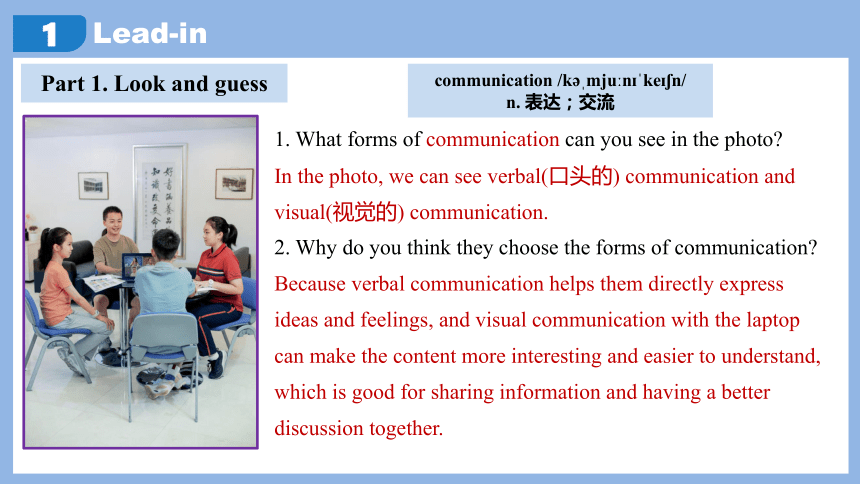 1 Lead-in

Part 1. Look and guess

communication /kəˌmjuːnɪˈkeɪʃn/
n. 表达；交流

1. What forms of communication can you see in the photo?
In the photo, we can see verbal(口头的) communication and visual(视觉的) communication.
2. Why do you think they choose the forms of communication?
Because verbal communication helps them directly express ideas and feelings, and visual communication with the laptop can make the content more interesting and easier to understand, which is good for sharing information and having a better discussion together.